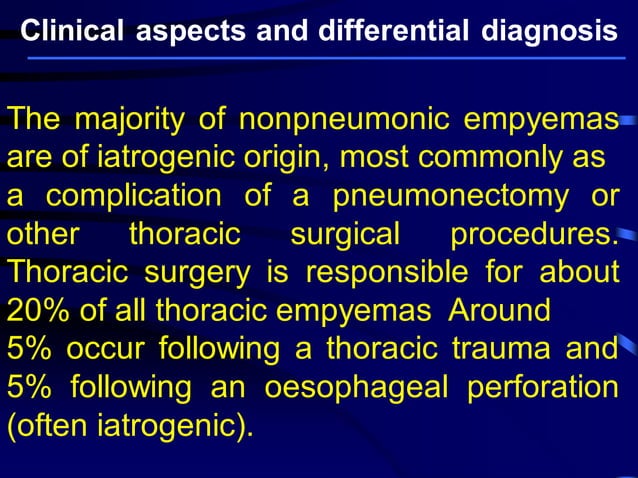 Clinical aspects and differential diagnosis

The majority of nonpneumonic empyemas are of iatrogenic origin, most commonly as a complication of a pneumonectomy or other thoracic surgical procedures. Thoracic surgery is responsible for about 20% of all thoracic empyemas Around 5% occur following a thoracic trauma and 5% following an oesophageal perforation (often iatrogenic).